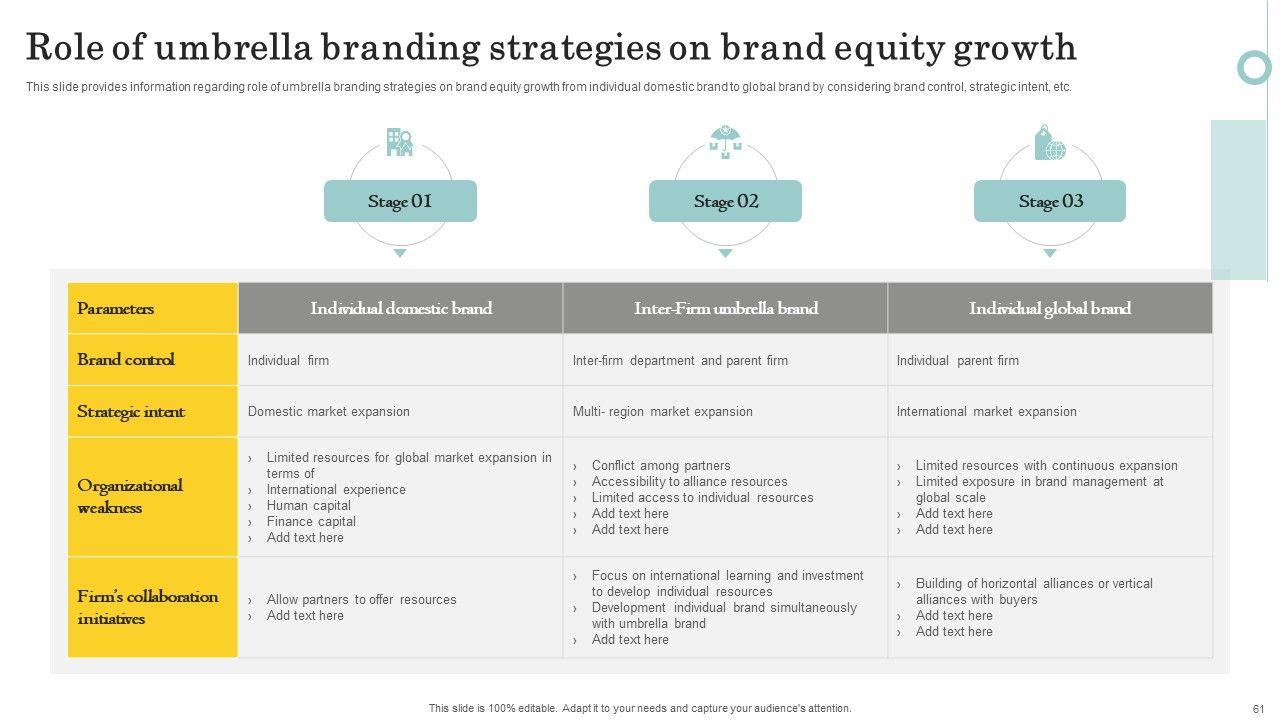 Role of umbrella branding strategies on brand equity growth

This slide provides information regarding role of umbrella branding strategies on brand equity growth from individual domestic brand to global brand by considering brand control, strategic intent, etc.

Stage 01

Stage 02

Stage 03

| Parameters | Individual domestic brand | Inter-Firm umbrella brand | Individual global brand |
|---|---|---|---|
| Brand control | Individual firm | Inter-firm department and parent firm | Individual parent firm |
| Strategic intent | Domestic market expansion | Multi- region market expansion | International market expansion |
| Organizational weakness | › Limited resources for global market expansion in terms of › International experience › Human capital › Finance capital › Add text here | › Conflict among partners › Accessibility to alliance resources › Limited access to individual resources › Add text here › Add text here | › Limited resources with continuous expansion › Limited exposure in brand management at global scale › Add text here › Add text here |
| Firm's collaboration initiatives | › Allow partners to offer resources › Add text here | › Focus on international learning and investment to develop individual resources › Development individual brand simultaneously with umbrella brand › Add text here | › Building of horizontal alliances or vertical alliances with buyers › Add text here › Add text here |

This slide is 100% editable. Adapt it to your needs and capture your audience's attention.

61